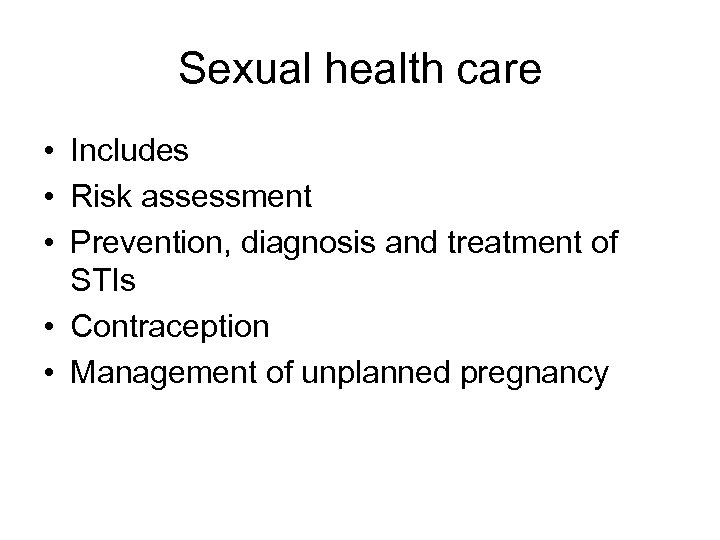 Sexual health care

• Includes
• Risk assessment
• Prevention, diagnosis and treatment of STIs
• Contraception
• Management of unplanned pregnancy